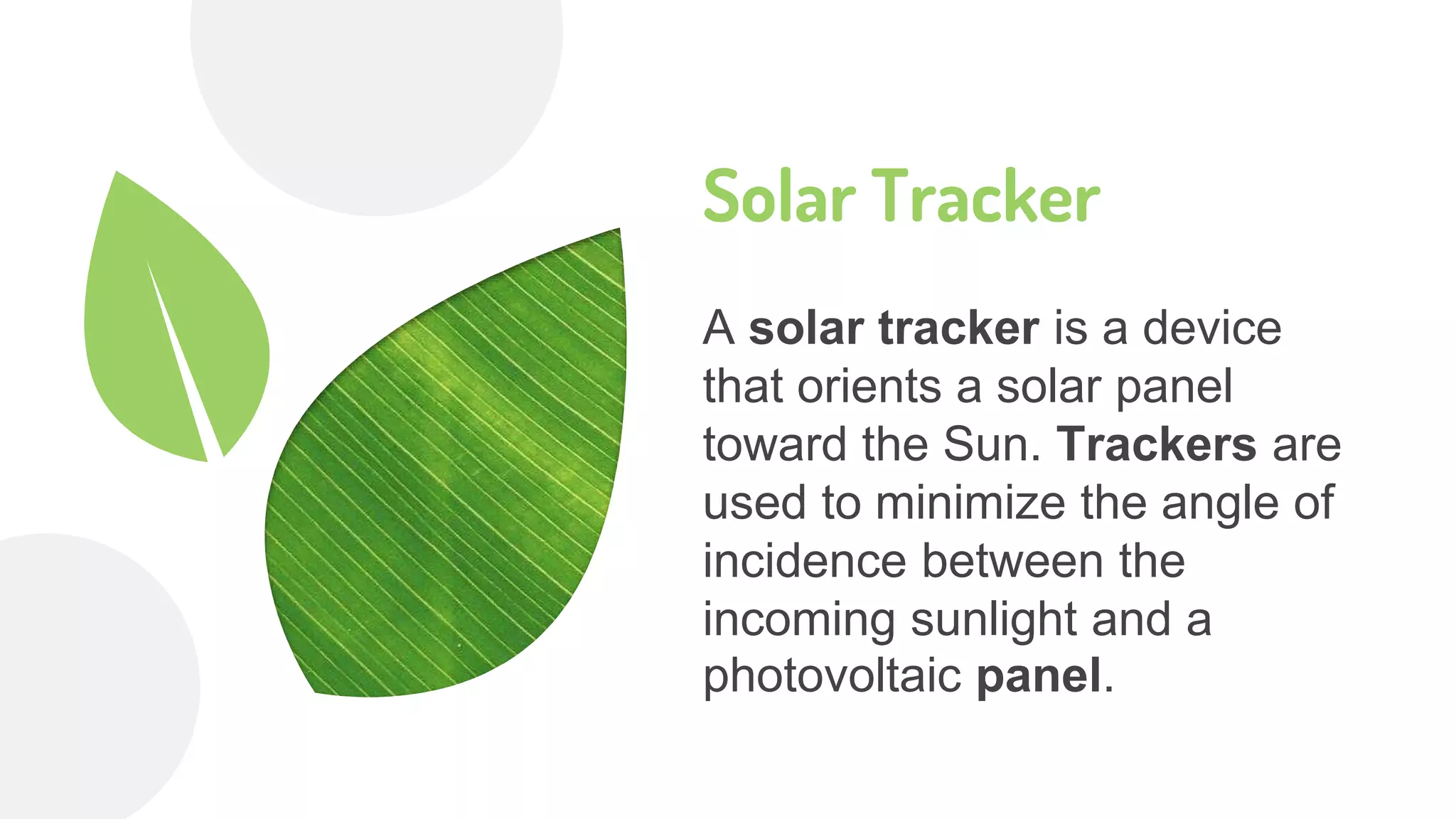 Solar Tracker

A solar tracker is a device that orients a solar panel toward the Sun. Trackers are used to minimize the angle of incidence between the incoming sunlight and a photovoltaic panel.